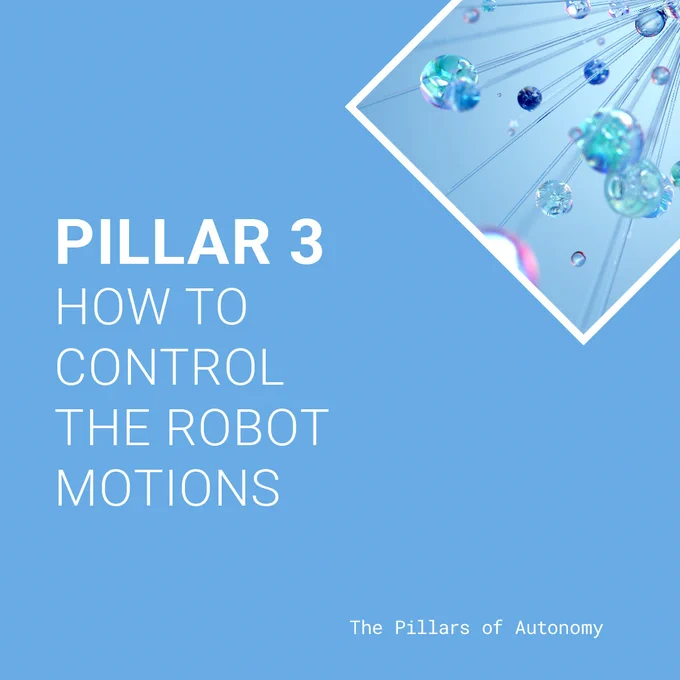 PILLAR 3
HOW TO CONTROL THE ROBOT MOTIONS

The Pillars of Autonomy